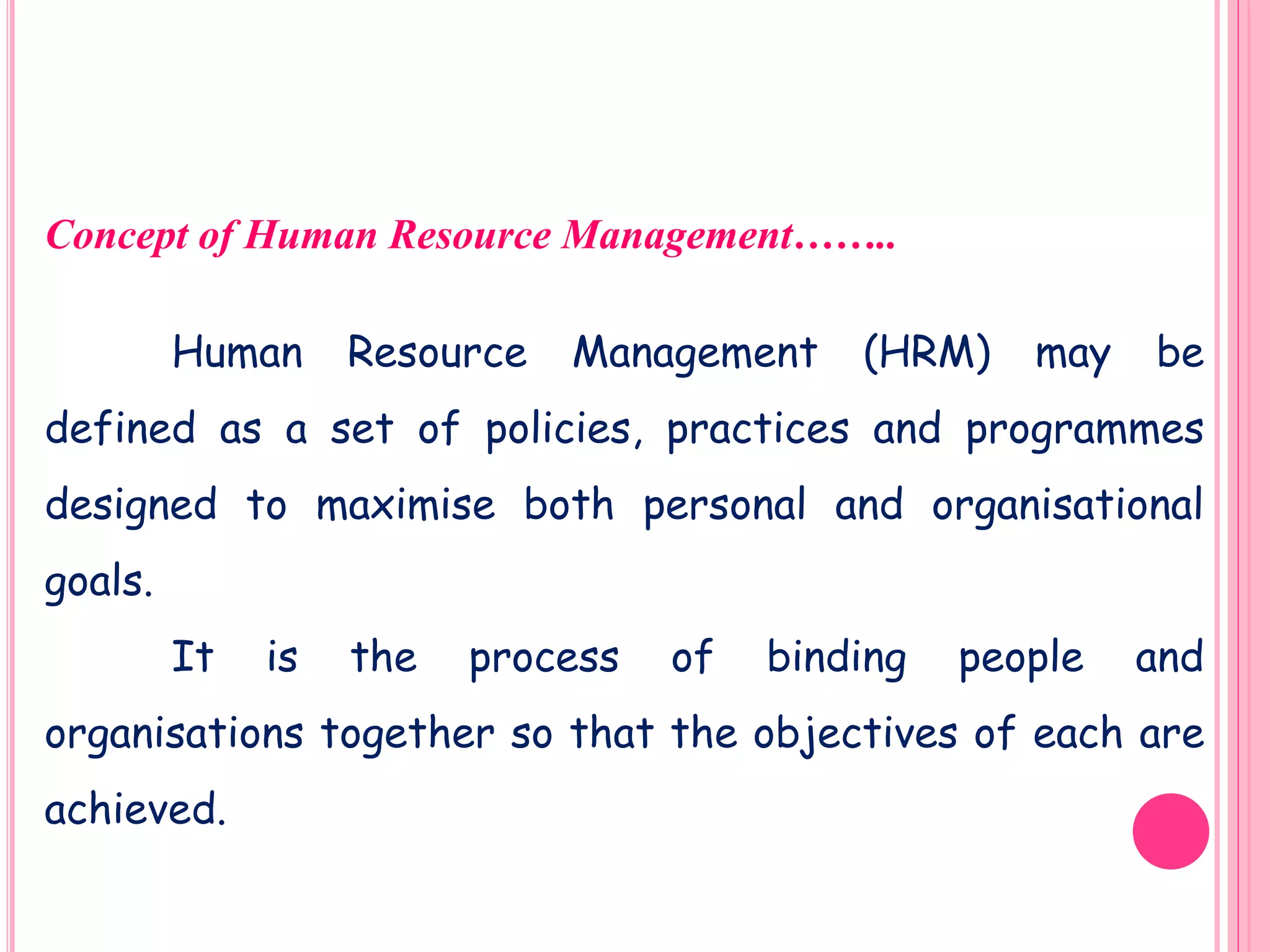 Concept of Human Resource Management……..

Human Resource Management (HRM) may be defined as a set of policies, practices and programmes designed to maximise both personal and organisational goals.

It is the process of binding people and organisations together so that the objectives of each are achieved.